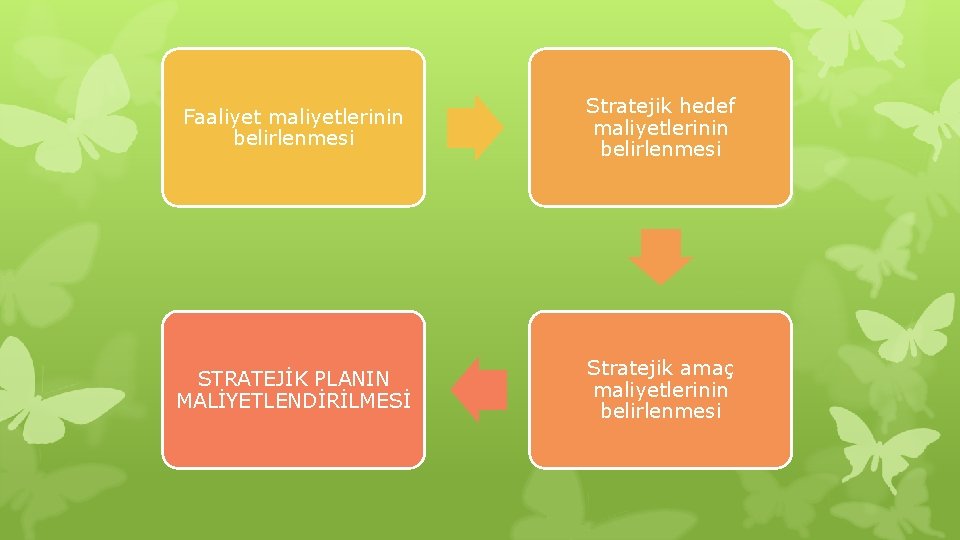 Faaliyet maliyetlerinin belirlenmesi

Stratejik hedef maliyetlerinin belirlenmesi

Stratejik amaç maliyetlerinin belirlenmesi

STRATEJİK PLANIN MALİYETLENDİRİLMESİ